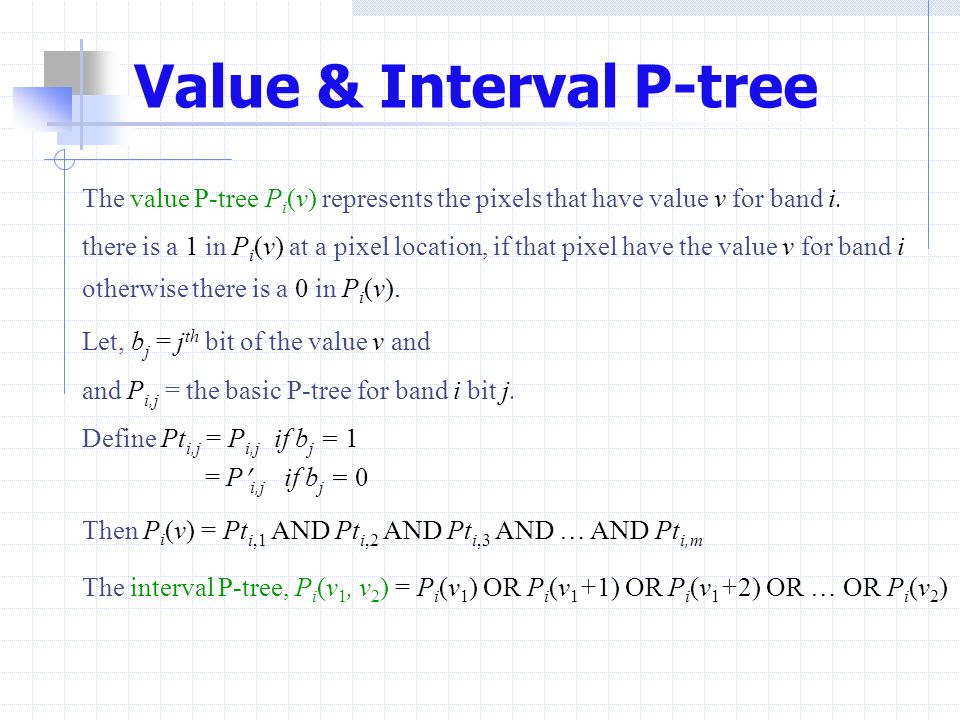 Value & Interval P-tree

The value P-tree $P_i(v)$ represents the pixels that have value $v$ for band $i$.

there is a 1 in $P_i(v)$ at a pixel location, if that pixel have the value $v$ for band $i$ otherwise there is a 0 in $P_i(v)$.

Let, $b_j = j^{th}$ bit of the value $v$ and

and $P_{i,j}$ = the basic P-tree for band $i$ bit $j$.

Define $Pt_{i,j} = P_{i,j}$ if $b_j = 1$
$= P'_{i,j}$ if $b_j = 0$

Then $P_i(v) = Pt_{i,1}$ AND $Pt_{i,2}$ AND $Pt_{i,3}$ AND … AND $Pt_{i,m}$

The interval P-tree, $P_i(v_1, v_2) = P_i(v_1)$ OR $P_i(v_1+1)$ OR $P_i(v_1+2)$ OR … OR $P_i(v_2)$